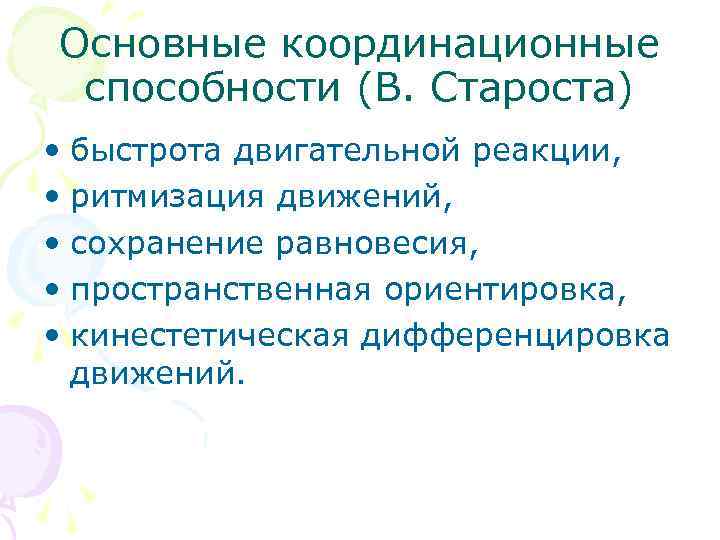 Основные координационные способности (В. Староста)

• быстрота двигательной реакции,
• ритмизация движений,
• сохранение равновесия,
• пространственная ориентировка,
• кинестетическая дифференцировка движений.